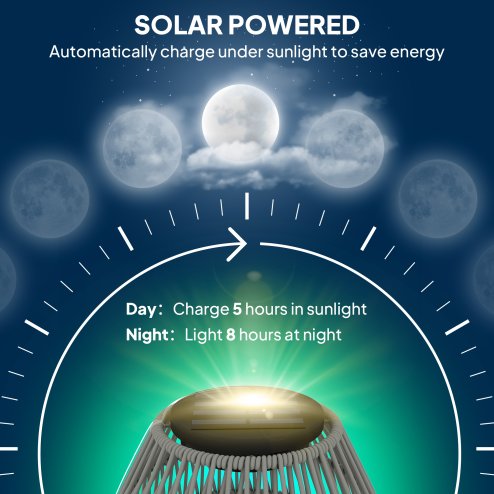 SOLAR POWERED
Automatically charge under sunlight to save energy

Day: Charge 5 hours in sunlight
Night: Light 8 hours at night